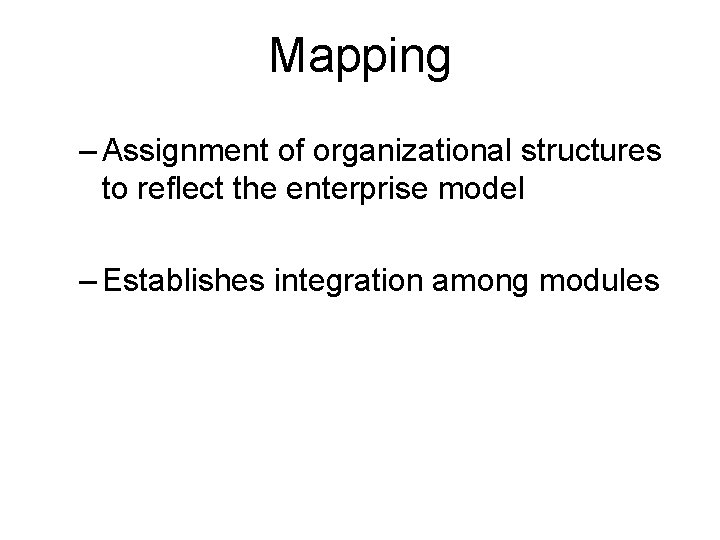 Mapping

– Assignment of organizational structures to reflect the enterprise model

– Establishes integration among modules